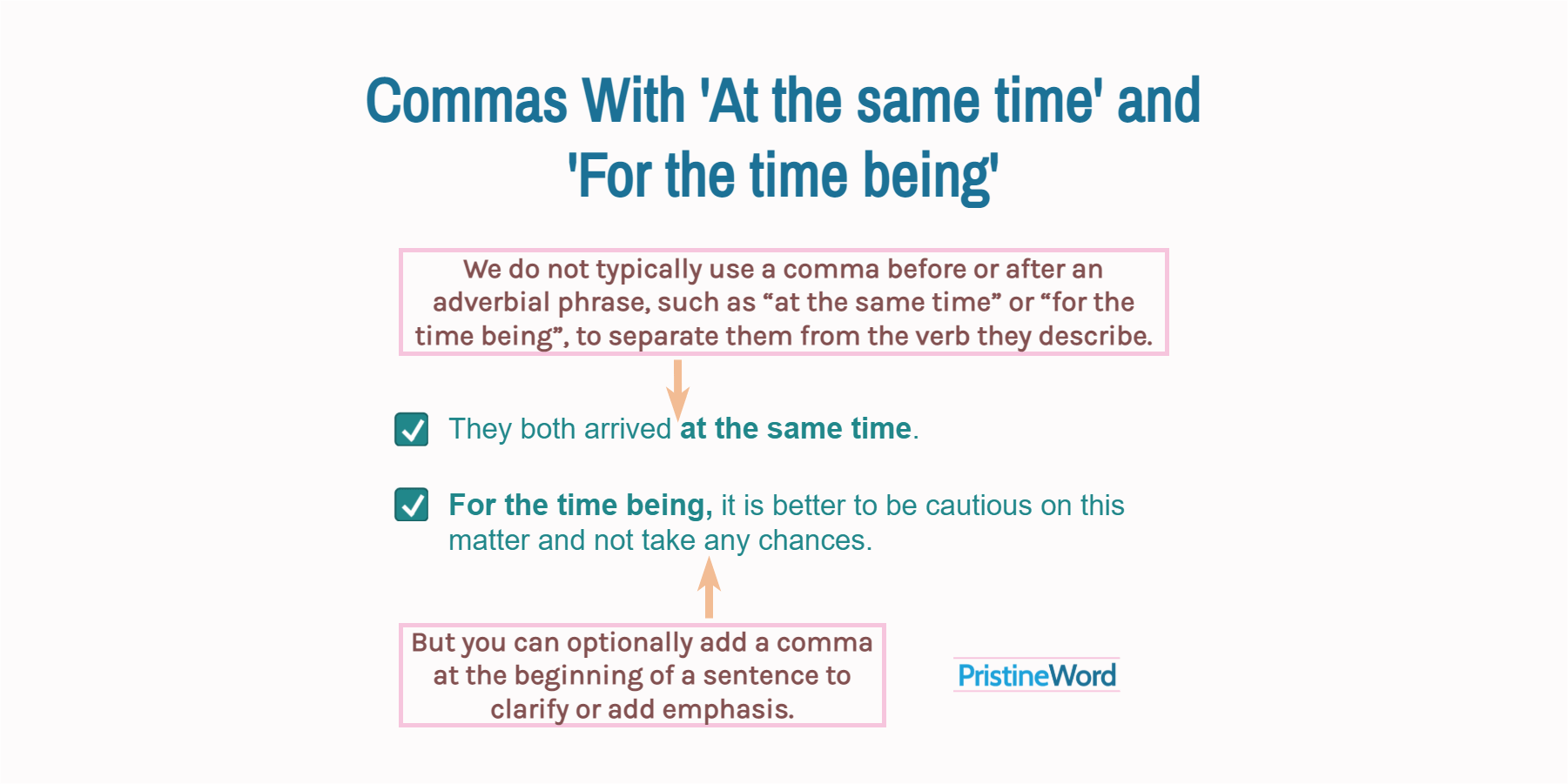 Commas With 'At the same time' and 'For the time being'

We do not typically use a comma before or after an adverbial phrase, such as “at the same time” or “for the time being”, to separate them from the verb they describe.

They both arrived at the same time.

For the time being, it is better to be cautious on this matter and not take any chances.

But you can optionally add a comma at the beginning of a sentence to clarify or add emphasis.

PristineWord